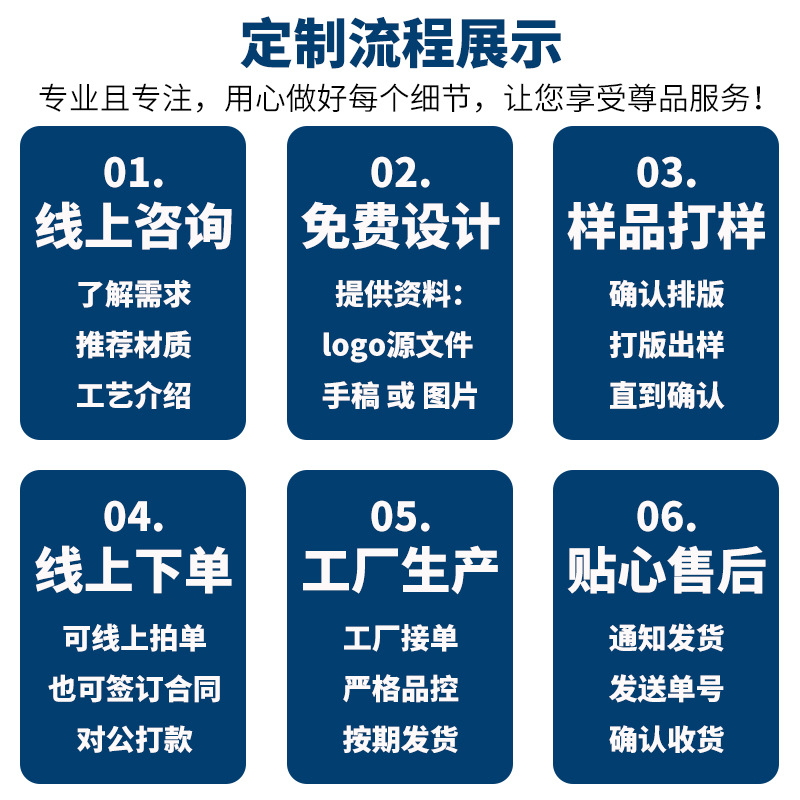 定制流程展示

专业且专注，用心做好每个细节，让您享受尊品服务！

01.
线上咨询
了解需求
推荐材质
工艺介绍

02.
免费设计
提供资料：
logo源文件
手稿 或 图片

03.
样品打样
确认排版
打版出样
直到确认

04.
线上下单
可线上拍单
也可签订合同
对公打款

05.
工厂生产
工厂接单
严格品控
按期发货

06.
贴心售后
通知发货
发送单号
确认收货